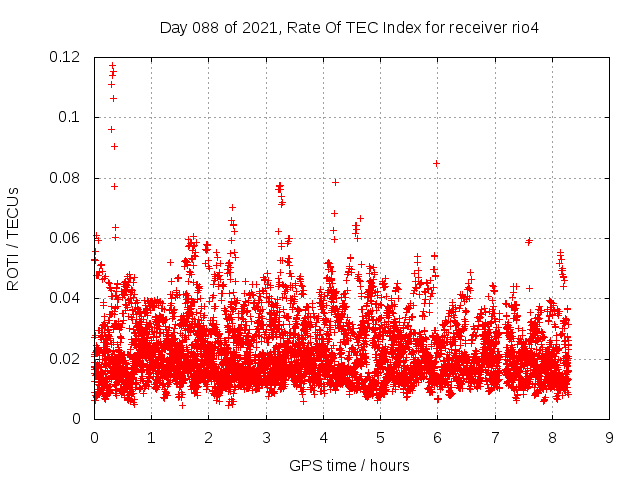 Day 088 of 2021, Rate Of TEC Index for receiver rio4

ROTI / TECUs

0.12
0.1
0.08
0.06
0.04
0.02
0

0
1
2
3
4
5
6
7
8
9

GPS time / hours